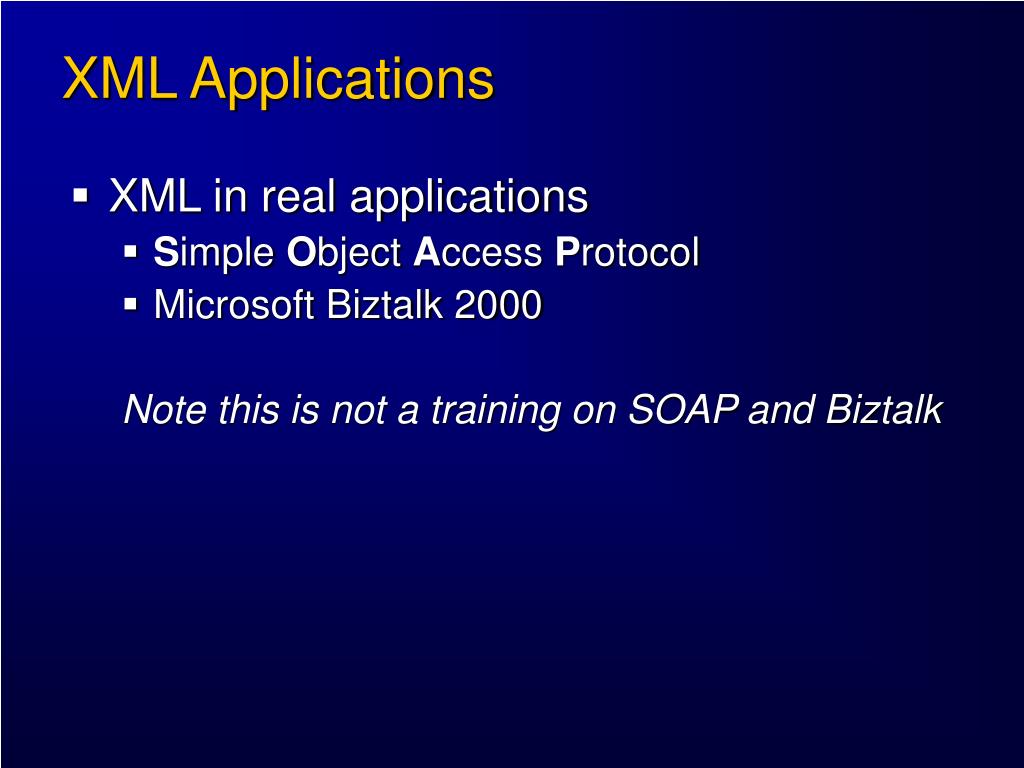 XML Applications

▪ XML in real applications
  ▪ Simple Object Access Protocol
  ▪ Microsoft Biztalk 2000

Note this is not a training on SOAP and Biztalk